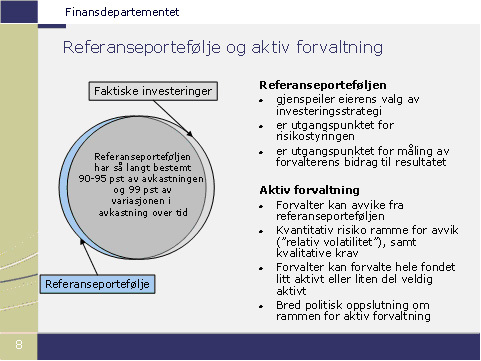 Finansdepartementet

Referanseportefølje og aktiv forvaltning

Faktiske investeringer

Referanseporteføljen har så langt bestemt 90-95 pst av avkastningen og 99 pst av variasjonen i avkastning over tid

Referanseportefølje

Referanseporteføljen
- gjenspeiler eierens valg av investeringsstrategi
- er utgangspunktet for risikostyringen
- er utgangspunktet for måling av forvalterens bidrag til resultatet

Aktiv forvaltning
- Forvalter kan avvike fra referanseporteføljen
- Kvantitativ risiko ramme for avvik ("relativ volatilitet"), samt kvalitative krav
- Forvalter kan forvalte hele fondet litt aktivt eller liten del veldig aktivt
- Bred politisk oppslutning om rammen for aktiv forvaltning

8